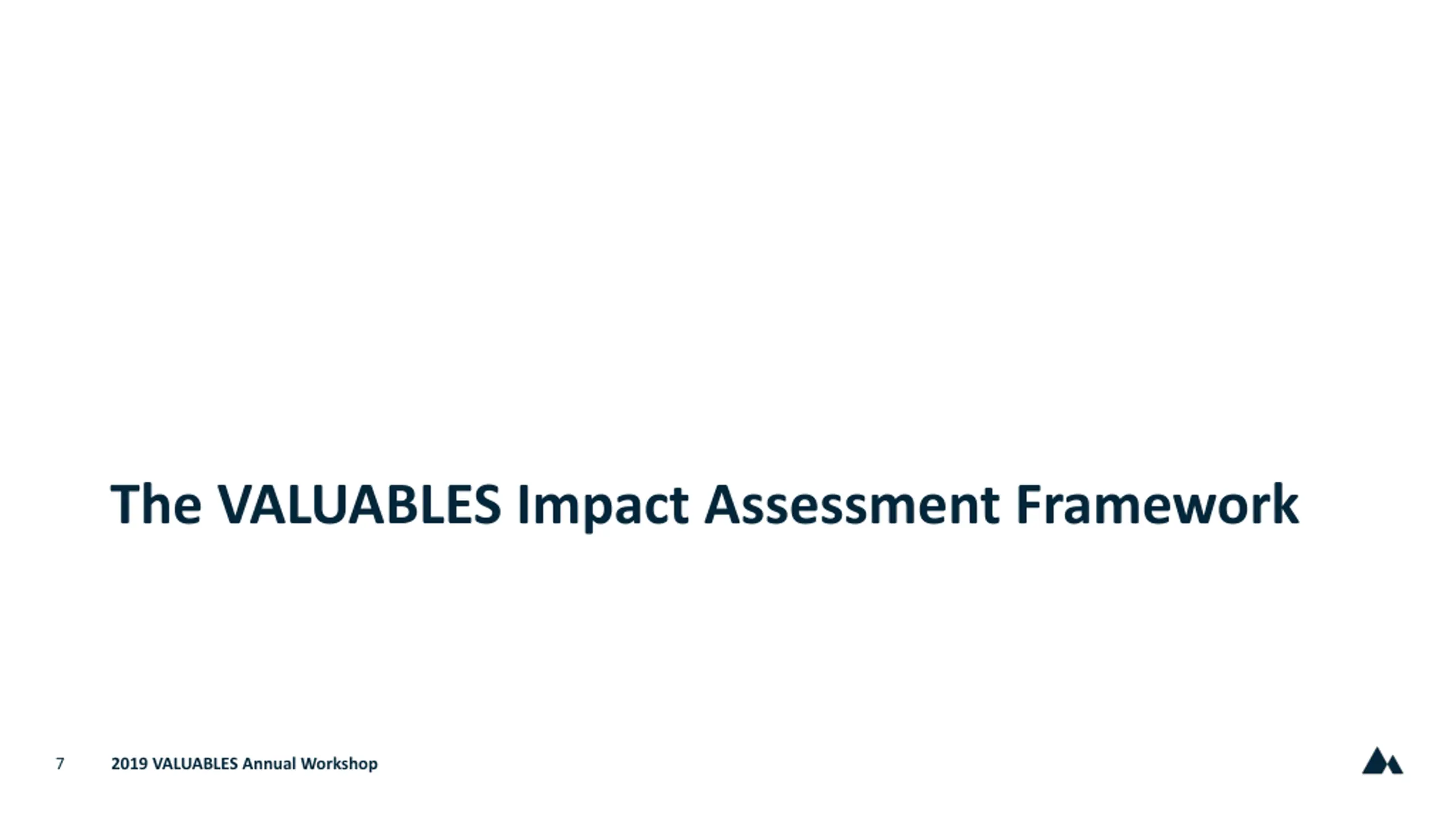 The VALUABLES Impact Assessment Framework

7 2019 VALUABLES Annual Workshop